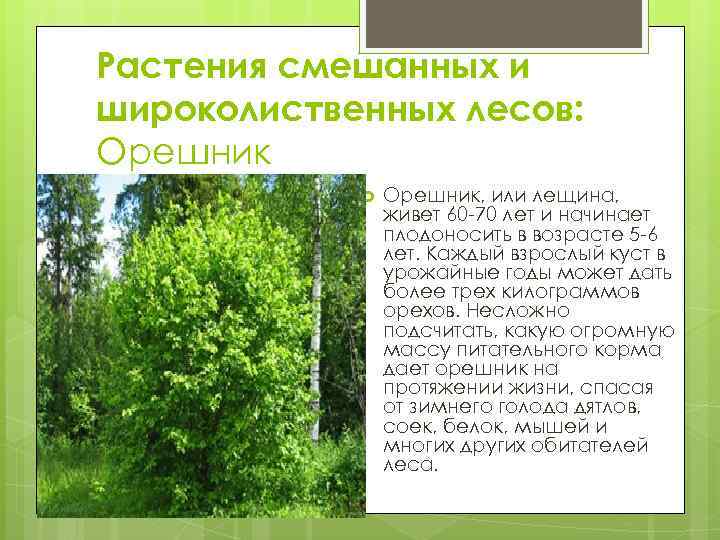 Растения смешанных и широколиственных лесов: Орешник

Орешник, или лещина, живет 60-70 лет и начинает плодоносить в возрасте 5-6 лет. Каждый взрослый куст в урожайные годы может дать более трех килограммов орехов. Несложно подсчитать, какую огромную массу питательного корма дает орешник на протяжении жизни, спасая от зимнего голода дятлов, соек, белок, мышей и многих других обитателей леса.